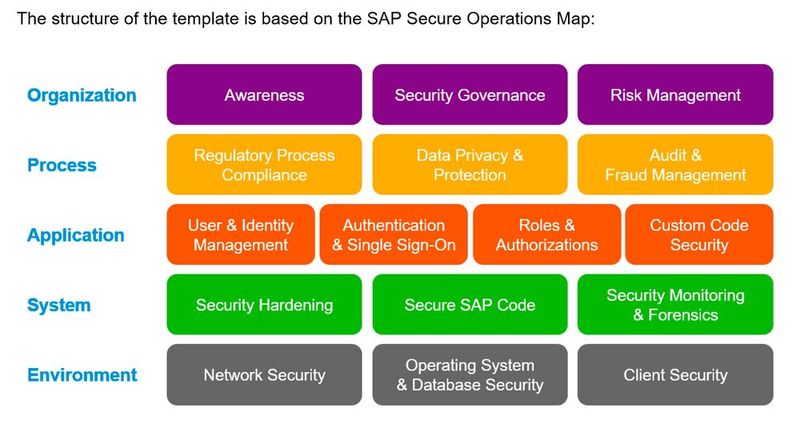 The structure of the template is based on the SAP Secure Operations Map:

Organization
Awareness
Security Governance
Risk Management

Process
Regulatory Process Compliance
Data Privacy & Protection
Audit & Fraud Management

Application
User & Identity Management
Authentication & Single Sign-On
Roles & Authorizations
Custom Code Security

System
Security Hardening
Secure SAP Code
Security Monitoring & Forensics

Environment
Network Security
Operating System & Database Security
Client Security